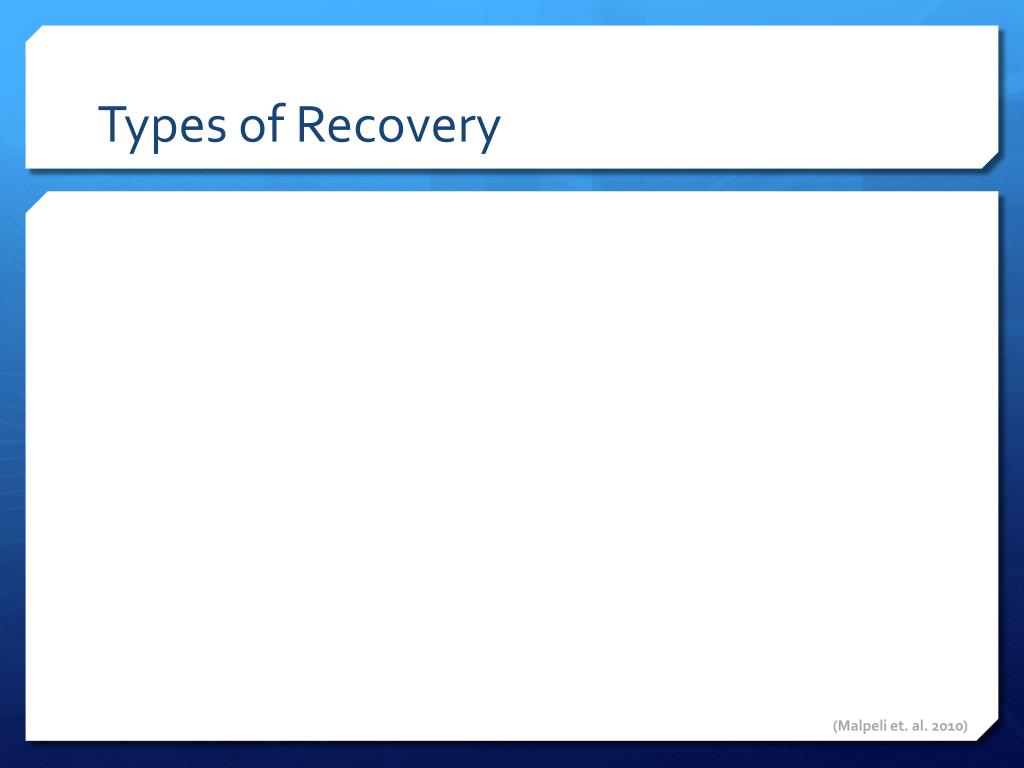 Types of Recovery

(Malpeli et. al. 2010)